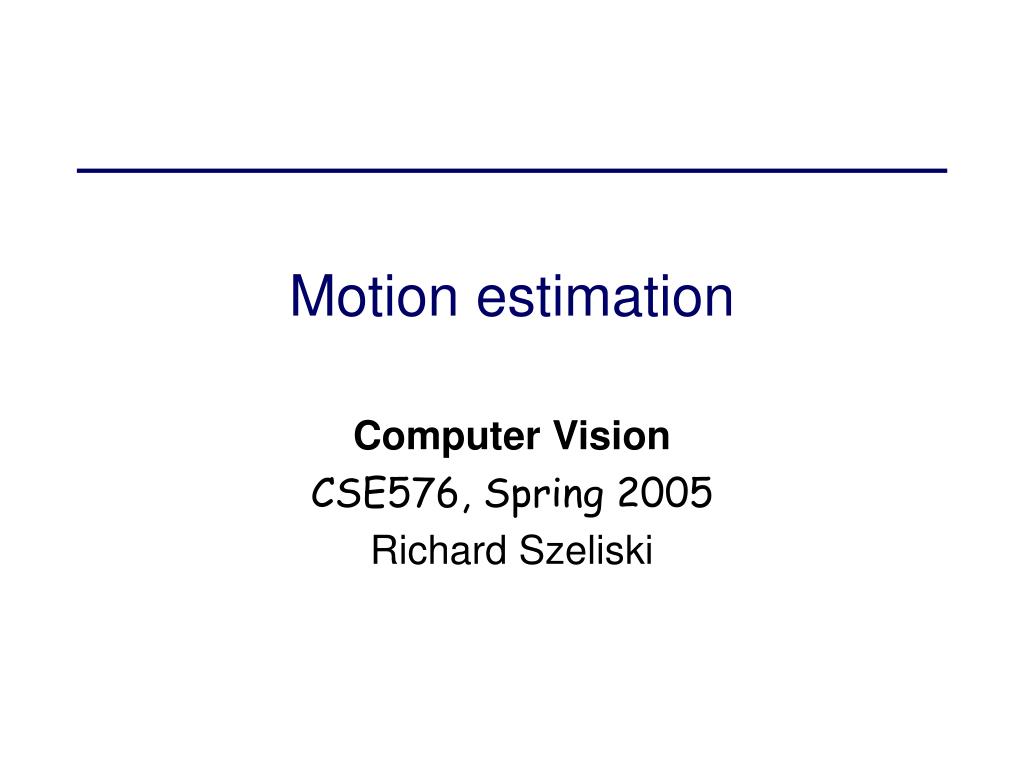 Motion estimation

Computer Vision
CSE576, Spring 2005
Richard Szeliski